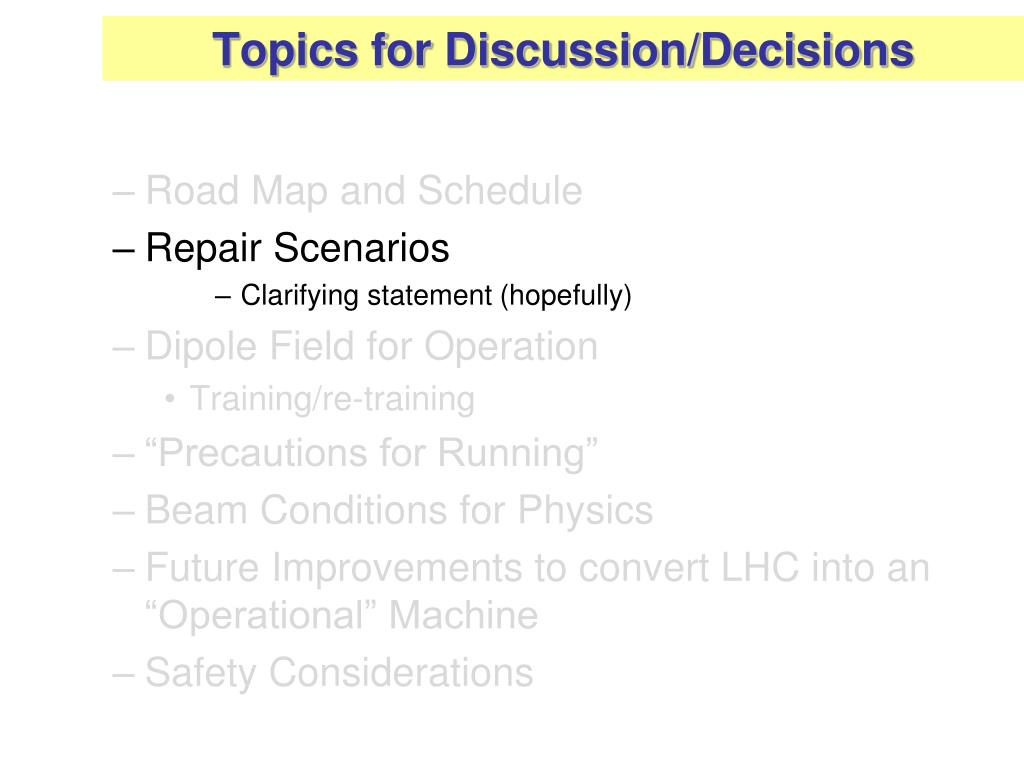 Topics for Discussion/Decisions

– Road Map and Schedule

– Repair Scenarios

– Clarifying statement (hopefully)

– Dipole Field for Operation

• Training/re-training

– “Precautions for Running”

– Beam Conditions for Physics

– Future Improvements to convert LHC into an “Operational” Machine

– Safety Considerations